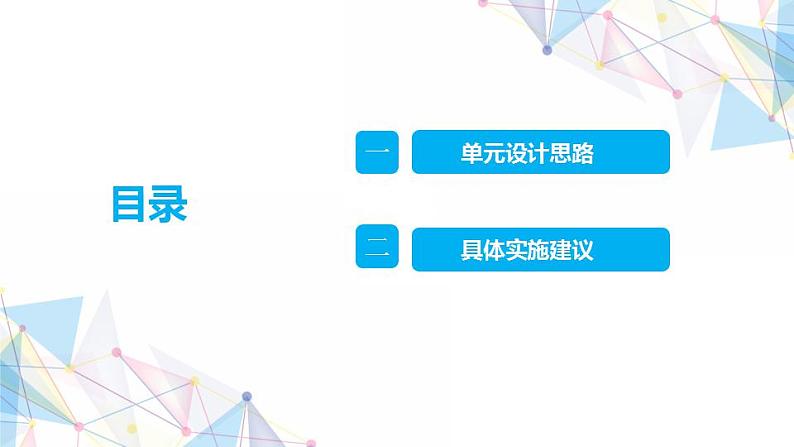 目录

一 单元设计思路

二 具体实施建议